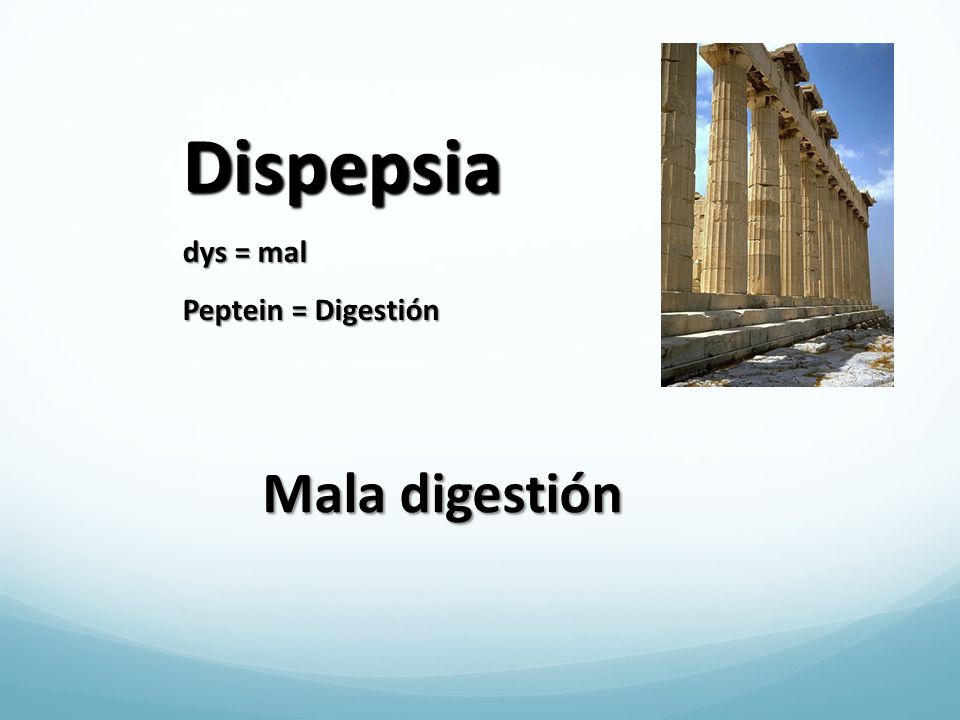 Dispepsia

dys = mal

Peptein = Digestión

Mala digestión